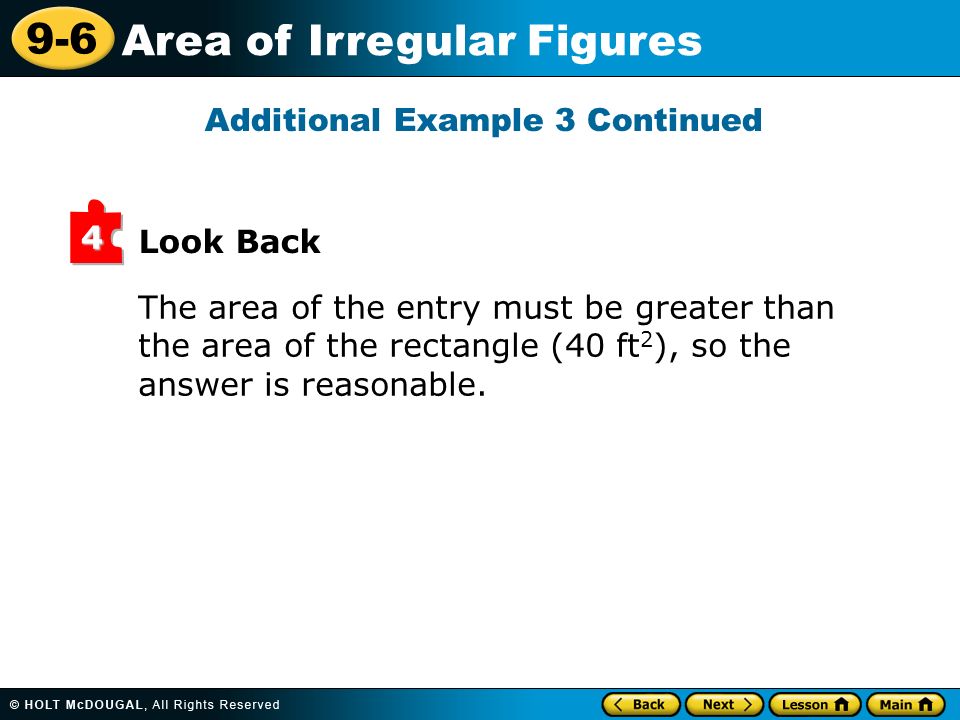 9-6 Area of Irregular Figures

Additional Example 3 Continued

4 Look Back

The area of the entry must be greater than the area of the rectangle (40 $ft^2$), so the answer is reasonable.

© HOLT McDOUGAL, All Rights Reserved

Back Next Lesson Main